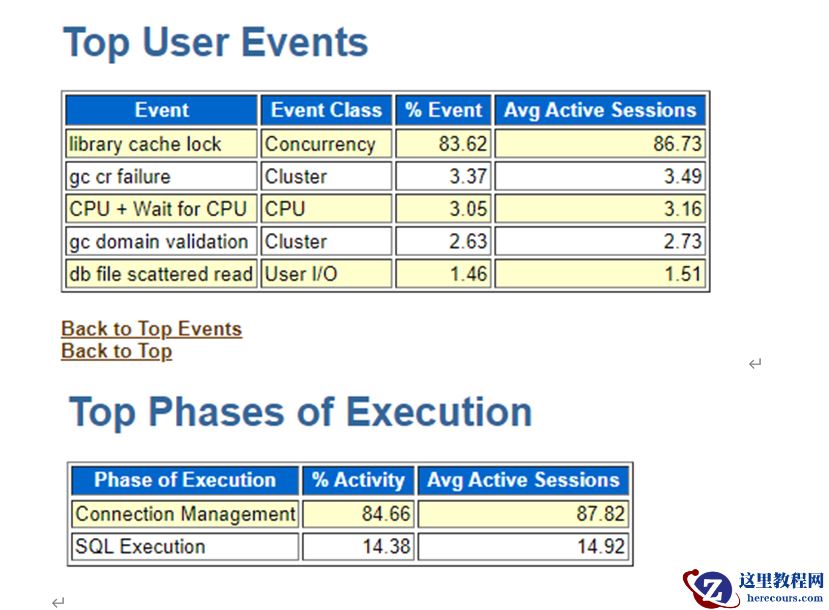 Top User Events

| Event | Event Class | % Event | Avg Active Sessions |
|---|---|---|---|
| library cache lock | Concurrency | 83.62 | 86.73 |
| gc cr failure | Cluster | 3.37 | 3.49 |
| CPU + Wait for CPU | CPU | 3.05 | 3.16 |
| gc domain validation | Cluster | 2.63 | 2.73 |
| db file scattered read | User I/O | 1.46 | 1.51 |

Back to Top Events
Back to Top

Top Phases of Execution

| Phase of Execution | % Activity | Avg Active Sessions |
|---|---|---|
| Connection Management | 84.66 | 87.82 |
| SQL Execution | 14.38 | 14.92 |

这里教程网
herecours.com